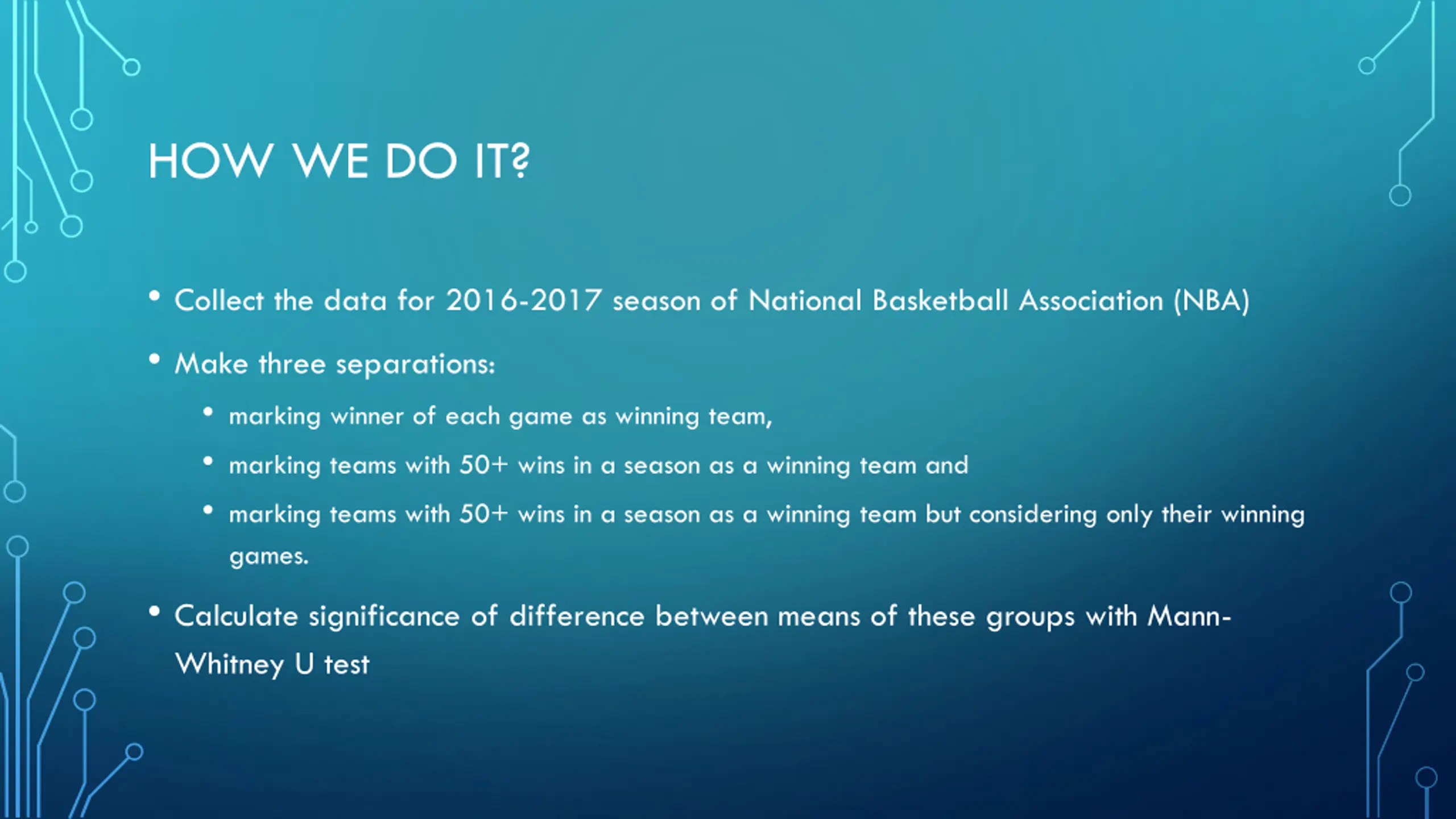 HOW WE DO IT?

• Collect the data for 2016-2017 season of National Basketball Association (NBA)

• Make three separations:

• marking winner of each game as winning team,

• marking teams with 50+ wins in a season as a winning team and

• marking teams with 50+ wins in a season as a winning team but considering only their winning games.

• Calculate significance of difference between means of these groups with Mann-Whitney U test